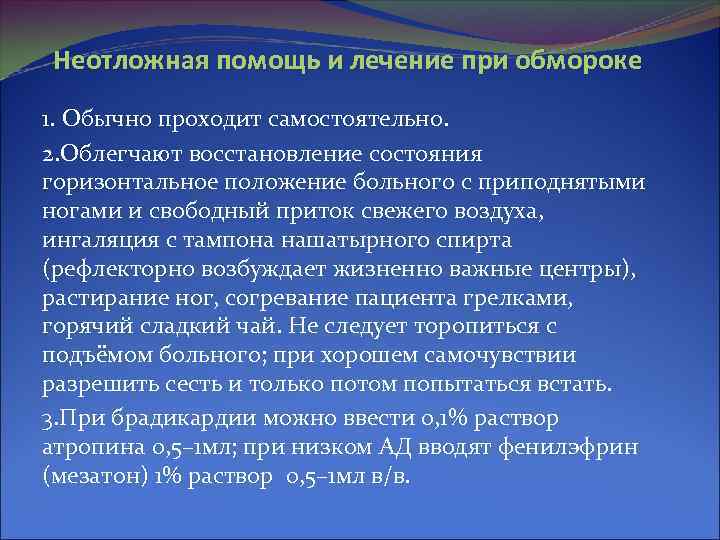 Неотложная помощь и лечение при обмороке

1. Обычно проходит самостоятельно.

2.Облегчают восстановление состояния горизонтальное положение больного с приподнятыми ногами и свободный приток свежего воздуха, ингаляция с тампона нашатырного спирта (рефлекторно возбуждает жизненно важные центры), растирание ног, согревание пациента грелками, горячий сладкий чай. Не следует торопиться с подъёмом больного; при хорошем самочувствии разрешить сесть и только потом попытаться встать.

3.При брадикардии можно ввести 0,1% раствор атропина 0,5–1мл; при низком АД вводят фенилэфрин (мезатон) 1% раствор 0,5–1мл в/в.